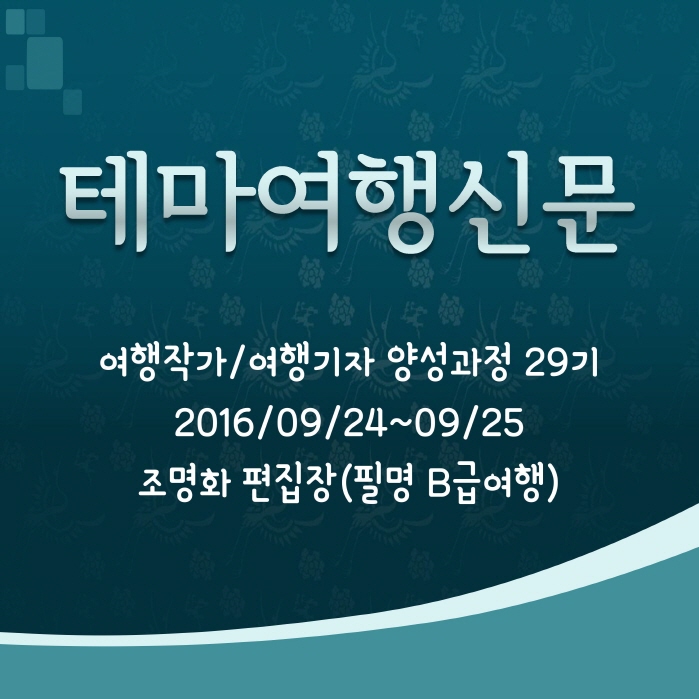 테마여행신문

여행작가/여행기자 양성과정 29기
2016/09/24~09/25
조명화 편집장(필명 B급여행)